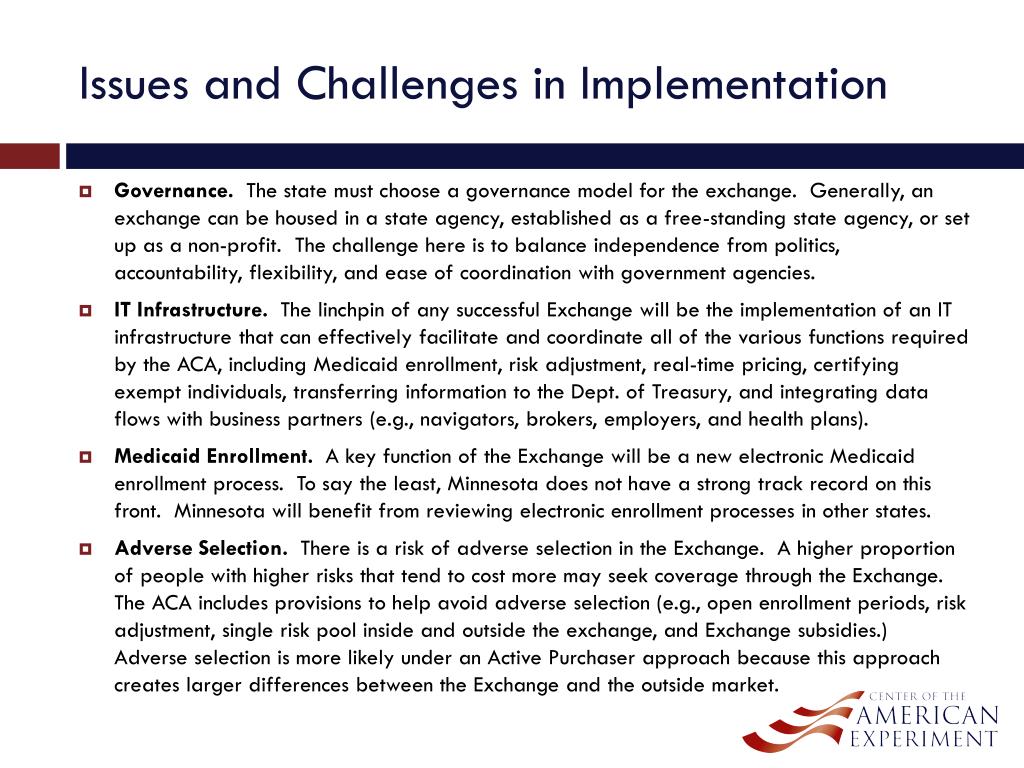 Issues and Challenges in Implementation

Governance. The state must choose a governance model for the exchange. Generally, an exchange can be housed in a state agency, established as a free-standing state agency, or set up as a non-profit. The challenge here is to balance independence from politics, accountability, flexibility, and ease of coordination with government agencies.

IT Infrastructure. The linchpin of any successful Exchange will be the implementation of an IT infrastructure that can effectively facilitate and coordinate all of the various functions required by the ACA, including Medicaid enrollment, risk adjustment, real-time pricing, certifying exempt individuals, transferring information to the Dept. of Treasury, and integrating data flows with business partners (e.g., navigators, brokers, employers, and health plans).

Medicaid Enrollment. A key function of the Exchange will be a new electronic Medicaid enrollment process. To say the least, Minnesota does not have a strong track record on this front. Minnesota will benefit from reviewing electronic enrollment processes in other states.

Adverse Selection. There is a risk of adverse selection in the Exchange. A higher proportion of people with higher risks that tend to cost more may seek coverage through the Exchange. The ACA includes provisions to help avoid adverse selection (e.g., open enrollment periods, risk adjustment, single risk pool inside and outside the exchange, and Exchange subsidies.) Adverse selection is more likely under an Active Purchaser approach because this approach creates larger differences between the Exchange and the outside market.

CENTER OF THE
AMERICAN
EXPERIMENT